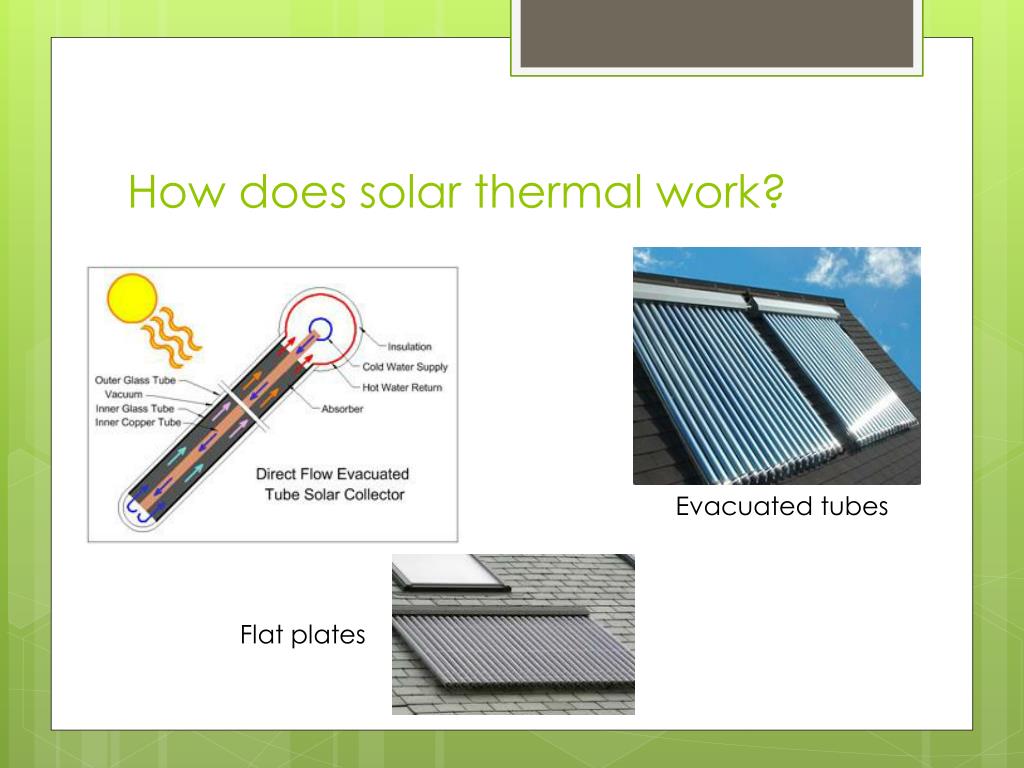 How does solar thermal work?

Outer Glass Tube
Vacuum
Inner Glass Tube
Inner Copper Tube

Insulation
Cold Water Supply
Hot Water Return
Absorber

Direct Flow Evacuated Tube Solar Collector

Evacuated tubes

Flat plates